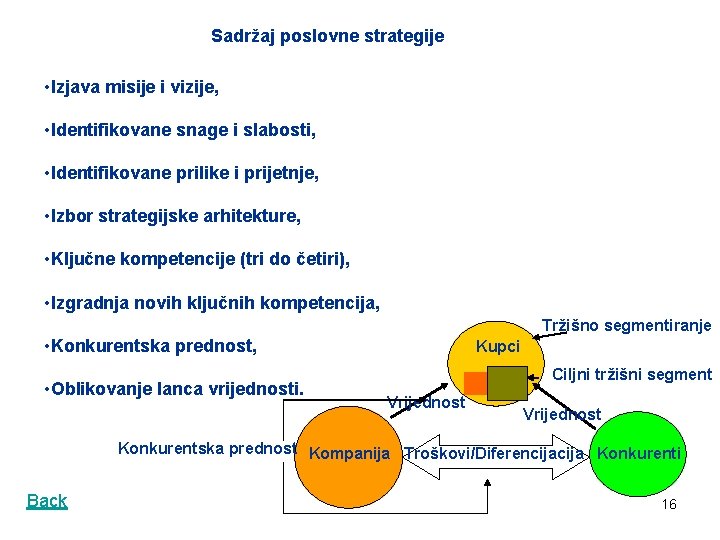 Sadržaj poslovne strategije

•Izjava misije i vizije,

•Identifikovane snage i slabosti,

•Identifikovane prilike i prijetnje,

•Izbor strategijske arhitekture,

•Ključne kompetencije (tri do četiri),

•Izgradnja novih ključnih kompetencija,

•Konkurentska prednost,

•Oblikovanje lanca vrijednosti.

Tržišno segmentiranje

Kupci

Ciljni tržišni segment

Vrijednost

Vrijednost

Konkurentska prednost

Kompanija

Troškovi/Diferencijacija

Konkurenti

Back

16